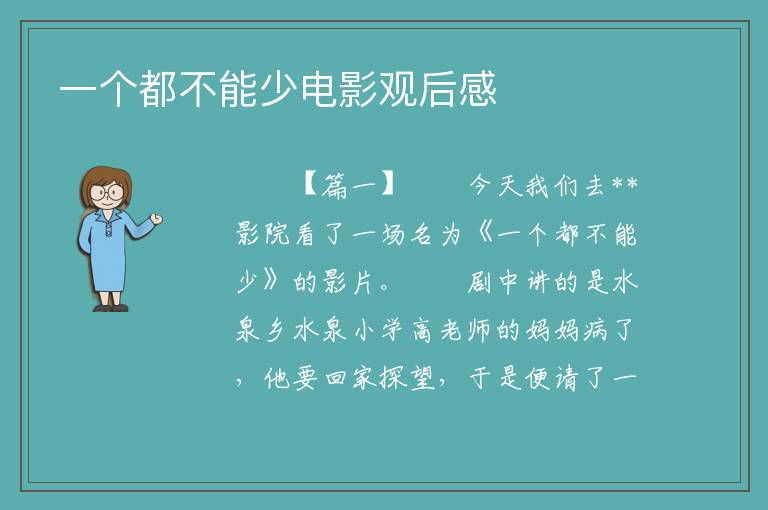 一个都不能少电影观后感

【篇一】　　今天我们去**影院看了一场名为《一个都不能少》的影片。　　剧中讲的是水泉乡水泉小学高老师的妈妈病了，他要回家探望，于是便请了一